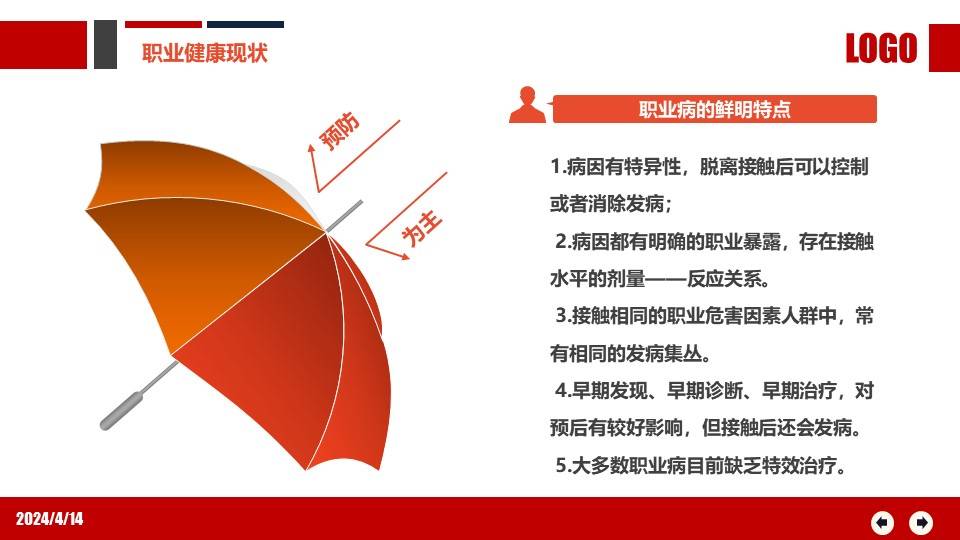 职业健康现状

LOGO

预防

为主

职业病的鲜明特点

1.病因有特异性，脱离接触后可以控制或者消除发病；

2.病因都有明确的职业暴露，存在接触水平的剂量——反应关系。

3.接触相同的职业危害因素人群中，常有相同的发病集丛。

4.早期发现、早期诊断、早期治疗，对预后有较好影响，但接触后还会发病。

5.大多数职业病目前缺乏特效治疗。

2024/4/14